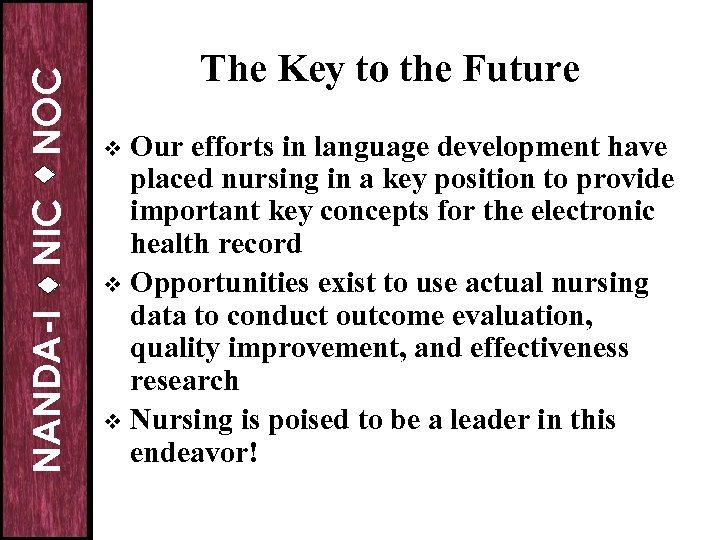 NANDA-I ◆ NIC ◆ NOC

The Key to the Future

❖ Our efforts in language development have placed nursing in a key position to provide important key concepts for the electronic health record

❖ Opportunities exist to use actual nursing data to conduct outcome evaluation, quality improvement, and effectiveness research

❖ Nursing is poised to be a leader in this endeavor!